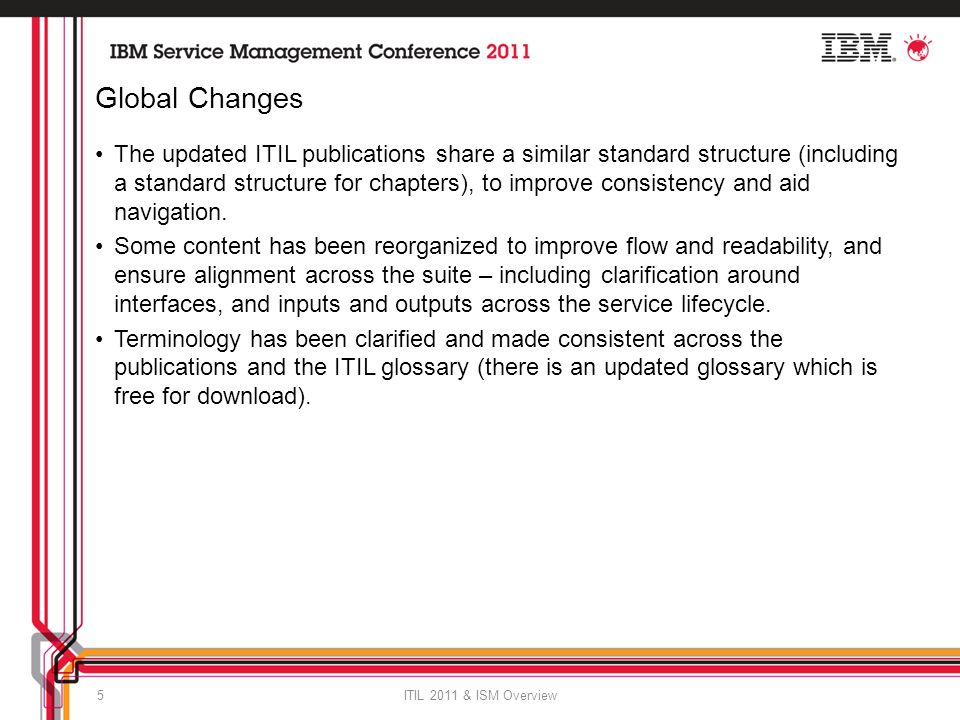 IBM Service Management Conference 2011

IBM.

Global Changes

• The updated ITIL publications share a similar standard structure (including a standard structure for chapters), to improve consistency and aid navigation.

• Some content has been reorganized to improve flow and readability, and ensure alignment across the suite – including clarification around interfaces, and inputs and outputs across the service lifecycle.

• Terminology has been clarified and made consistent across the publications and the ITIL glossary (there is an updated glossary which is free for download).

5

ITIL 2011 & ISM Overview